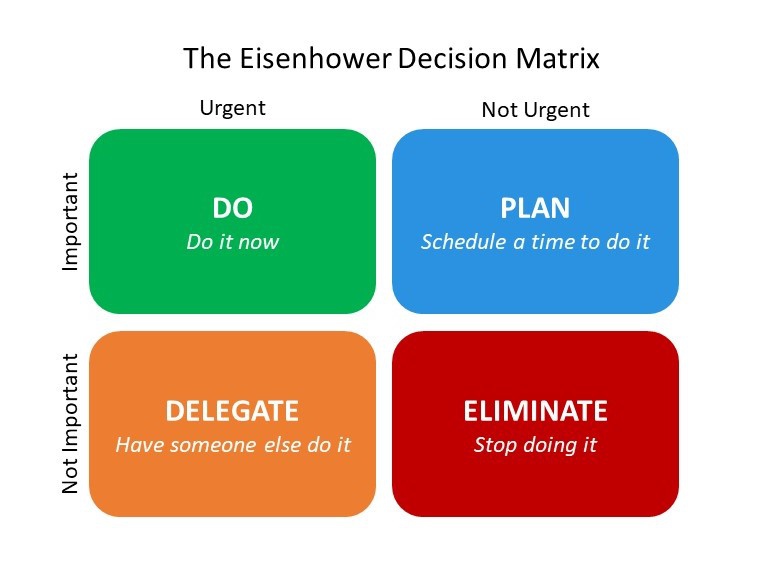 The Eisenhower Decision Matrix

Urgent

Not Urgent

Important

DO
Do it now

PLAN
Schedule a time to do it

Not Important

DELEGATE
Have someone else do it

ELIMINATE
Stop doing it